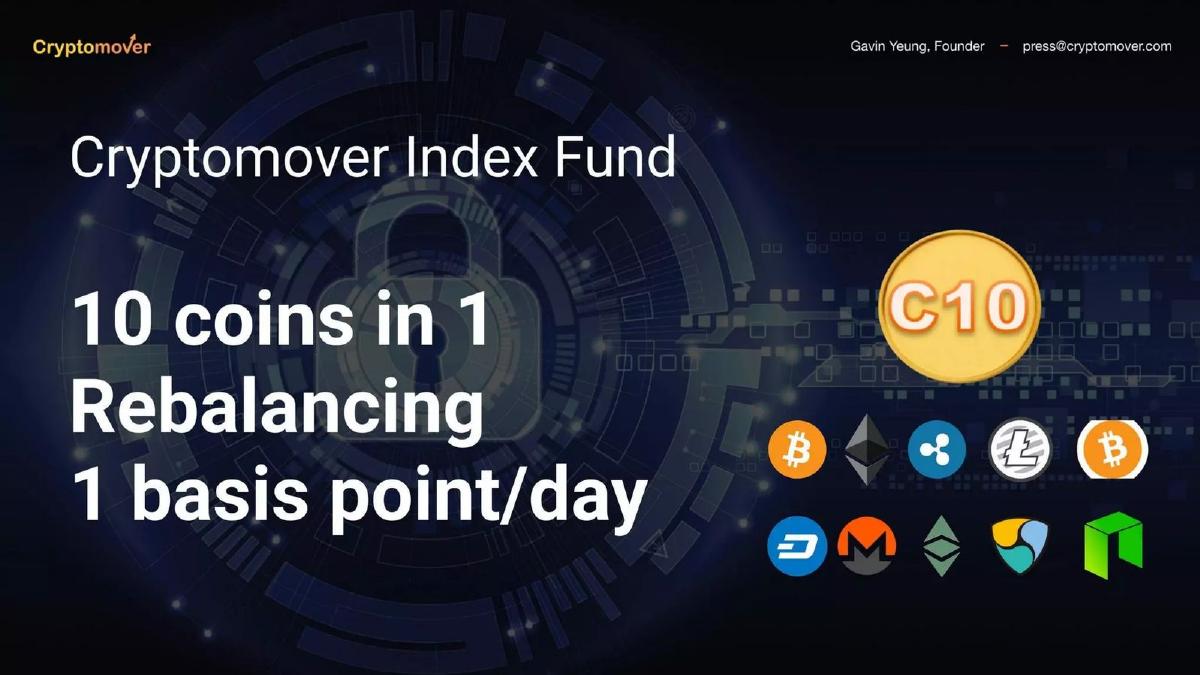 Cryptomover

Gavin Yeung, Founder – press@cryptomover.com

Cryptomover Index Fund

10 coins in 1
Rebalancing
1 basis point/day

C10